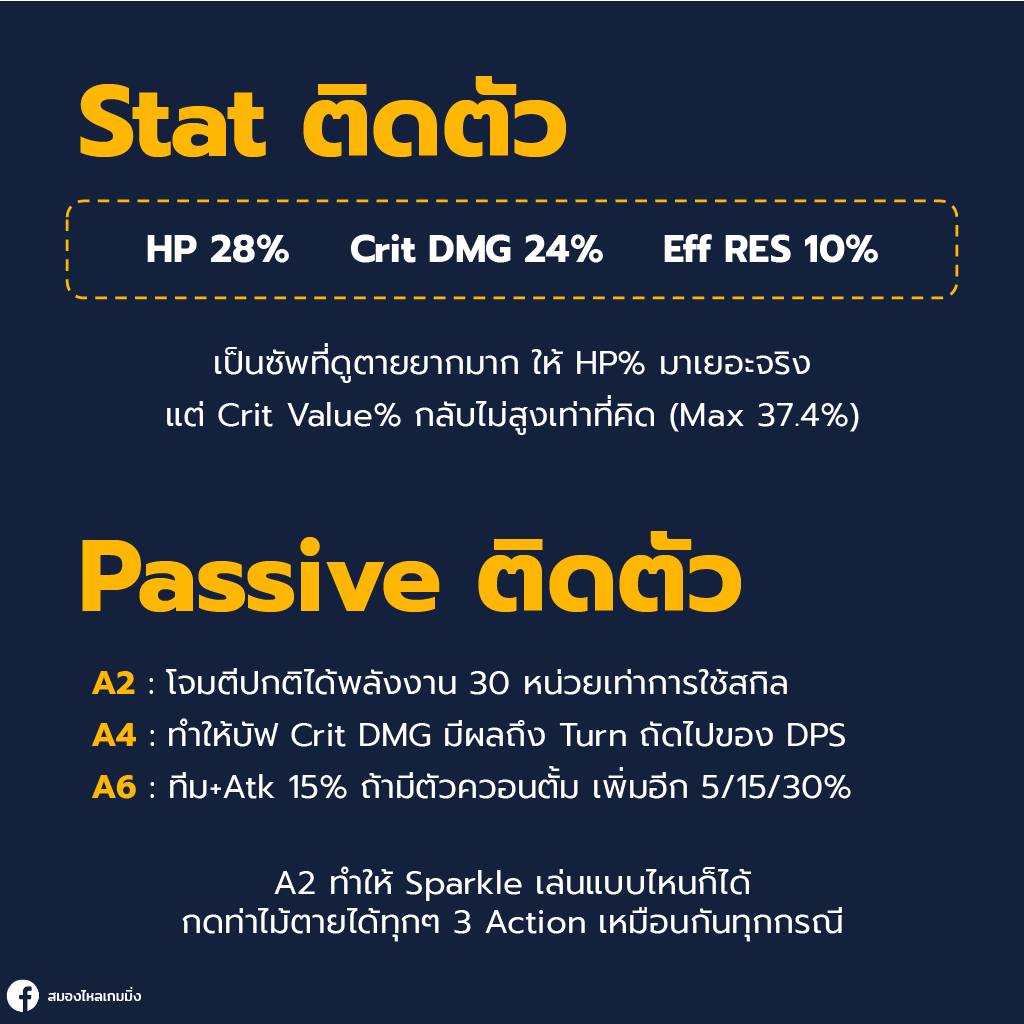 Stat ติดตัว

HP 28%     Crit DMG 24%     Eff RES 10%

เป็นซัพที่ดูตายยากมาก ให้ HP% มาเยอะจริง
แต่ Crit Value% กลับไม่สูงเท่าที่คิด (Max 37.4%)

Passive ติดตัว

A2 : โจมตีปกติได้พลังงาน 30 หน่วยเท่าการใช้สกิล
A4 : ทำให้บัฟ Crit DMG มีผลถึง Turn ถัดไปของ DPS
A6 : ทีม+Atk 15% ถ้ามีตัวควอนตั้ม เพิ่มอีก 5/15/30%

A2 ทำให้ Sparkle เล่นแบบไหนก็ได้
กดท่าไม้ตายได้ทุกๆ 3 Action เหมือนกันทุกกรณี

สมองไหลเกมมิ่ง